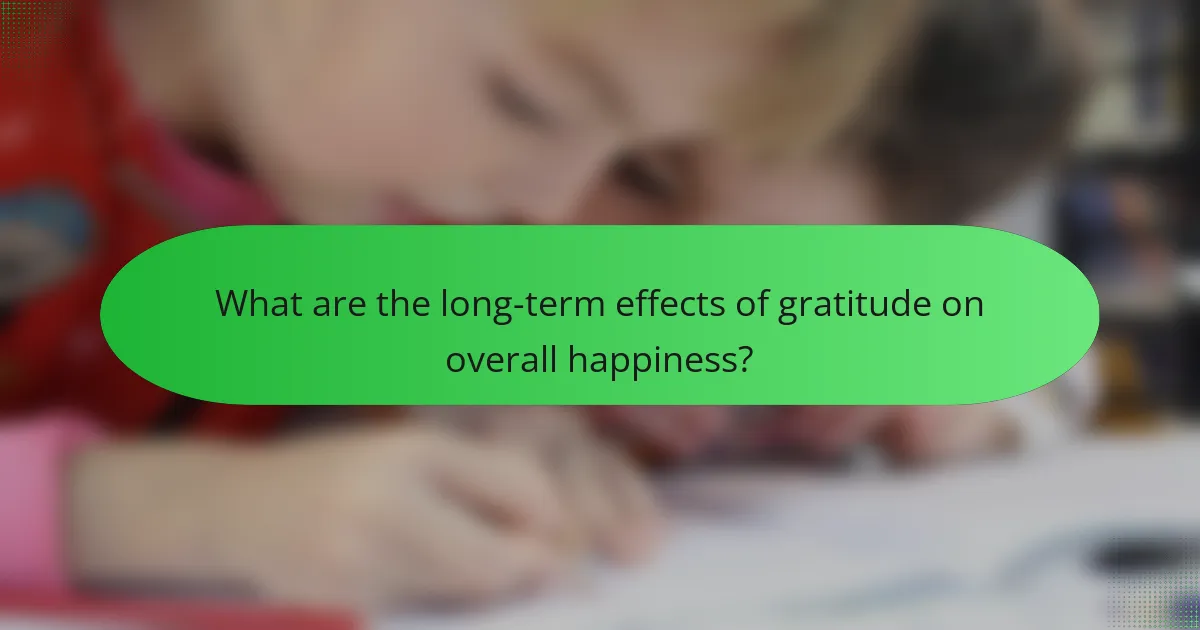 What are the long-term effects of gratitude on overall happiness?